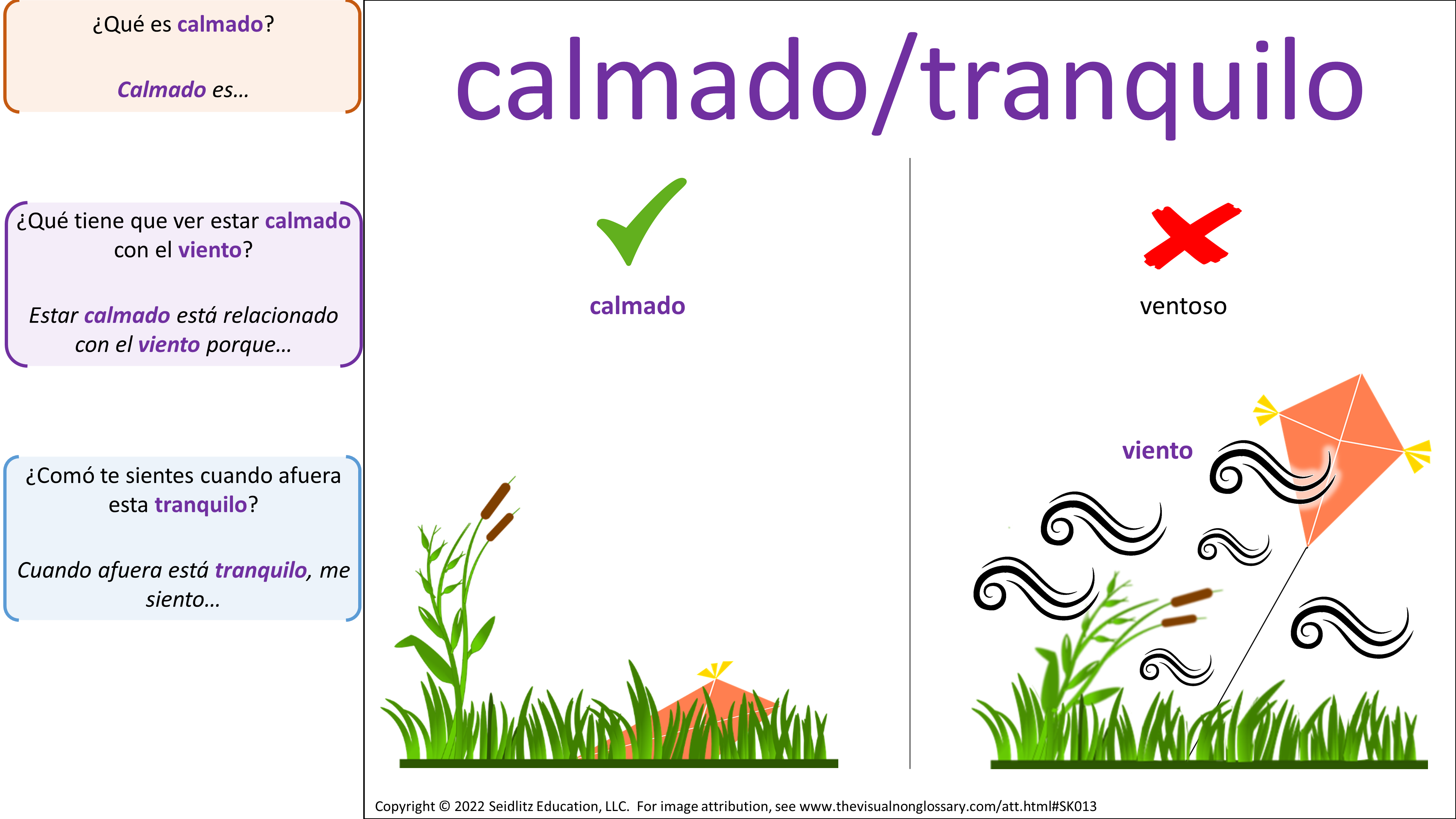 ¿Qué es calmado?

Calmado es…

¿Qué tiene que ver estar calmado con el viento?

Estar calmado está relacionado con el viento porque…

¿Comó te sientes cuando afuera esta tranquilo?

Cuando afuera está tranquilo, me siento…

calmado/tranquilo

calmado

ventoso

viento

Copyright © 2022 Seidlitz Education, LLC. For image attribution, see www.thevisualnonglossary.com/att.html#SK013